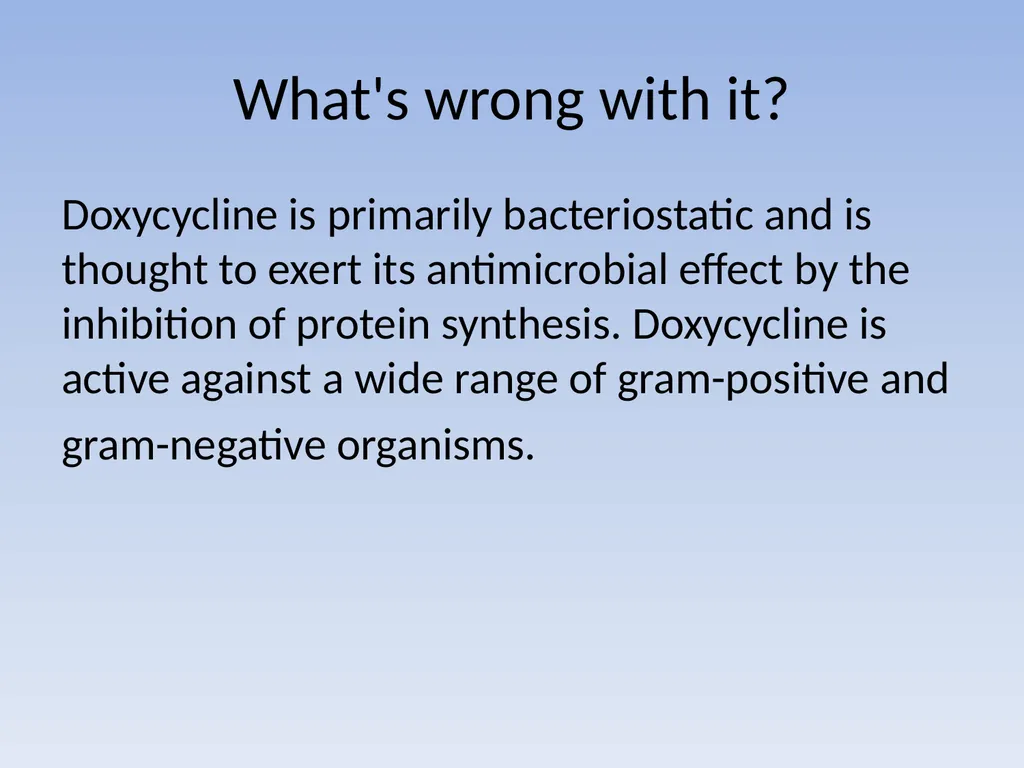 What's wrong with it?

Doxycycline is primarily bacteriostatic and is thought to exert its antimicrobial effect by the inhibition of protein synthesis. Doxycycline is active against a wide range of gram-positive and gram-negative organisms.